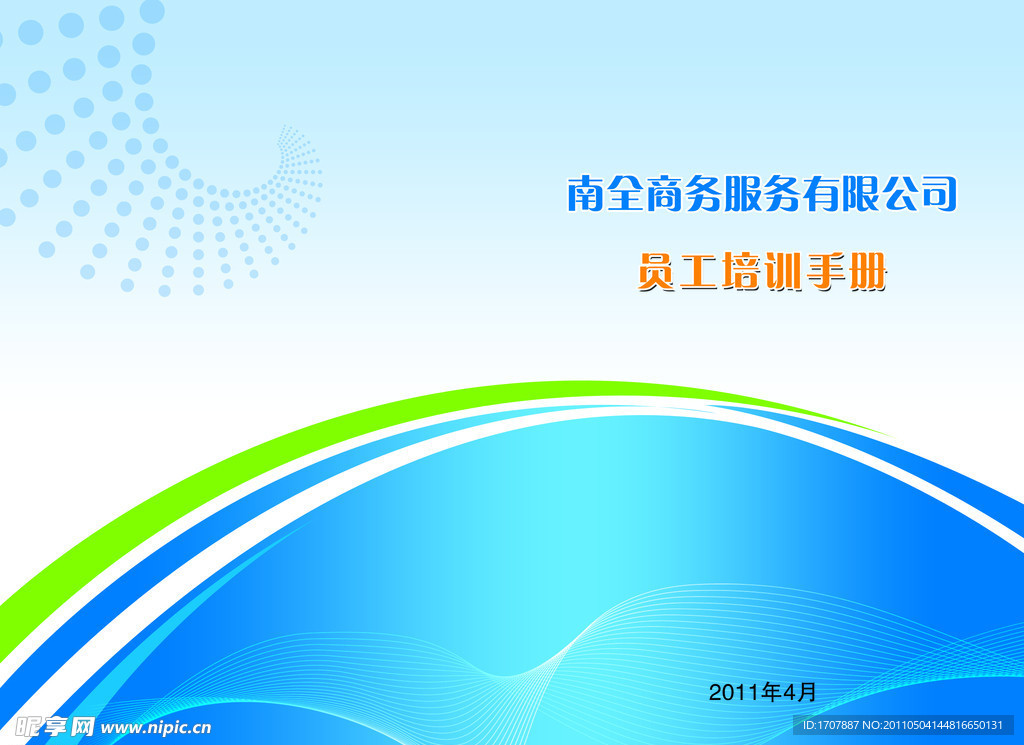 南全商务服务有限公司

员工培训手册

2011年4月

昵享网 www.nipic.cn

ID:1707887 NO:20110504144816650131